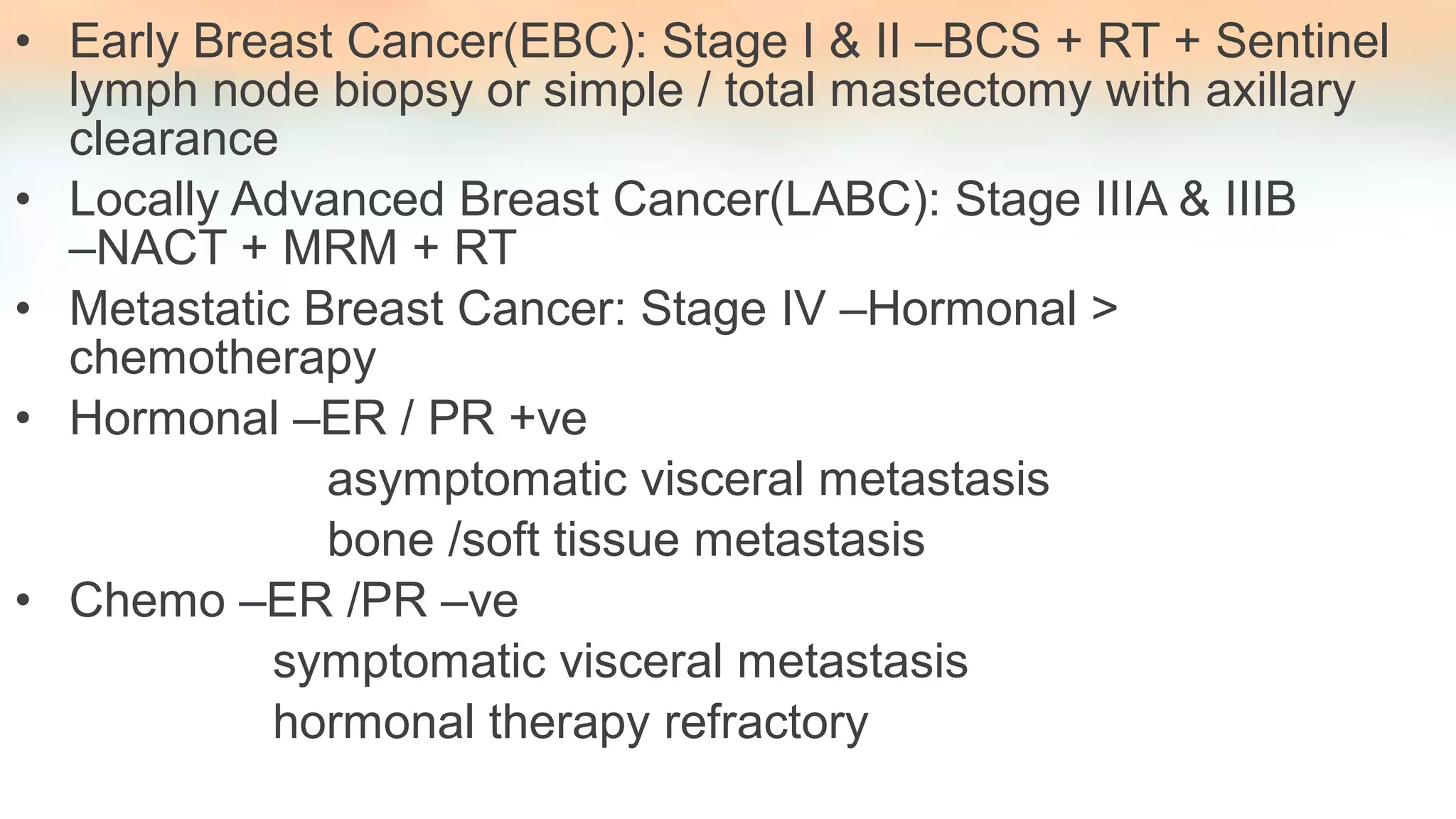 • Early Breast Cancer(EBC): Stage I & II –BCS + RT + Sentinel lymph node biopsy or simple / total mastectomy with axillary clearance

• Locally Advanced Breast Cancer(LABC): Stage IIIA & IIIB –NACT + MRM + RT

• Metastatic Breast Cancer: Stage IV –Hormonal > chemotherapy

• Hormonal –ER / PR +ve

asymptomatic visceral metastasis

bone /soft tissue metastasis

• Chemo –ER /PR –ve

symptomatic visceral metastasis

hormonal therapy refractory